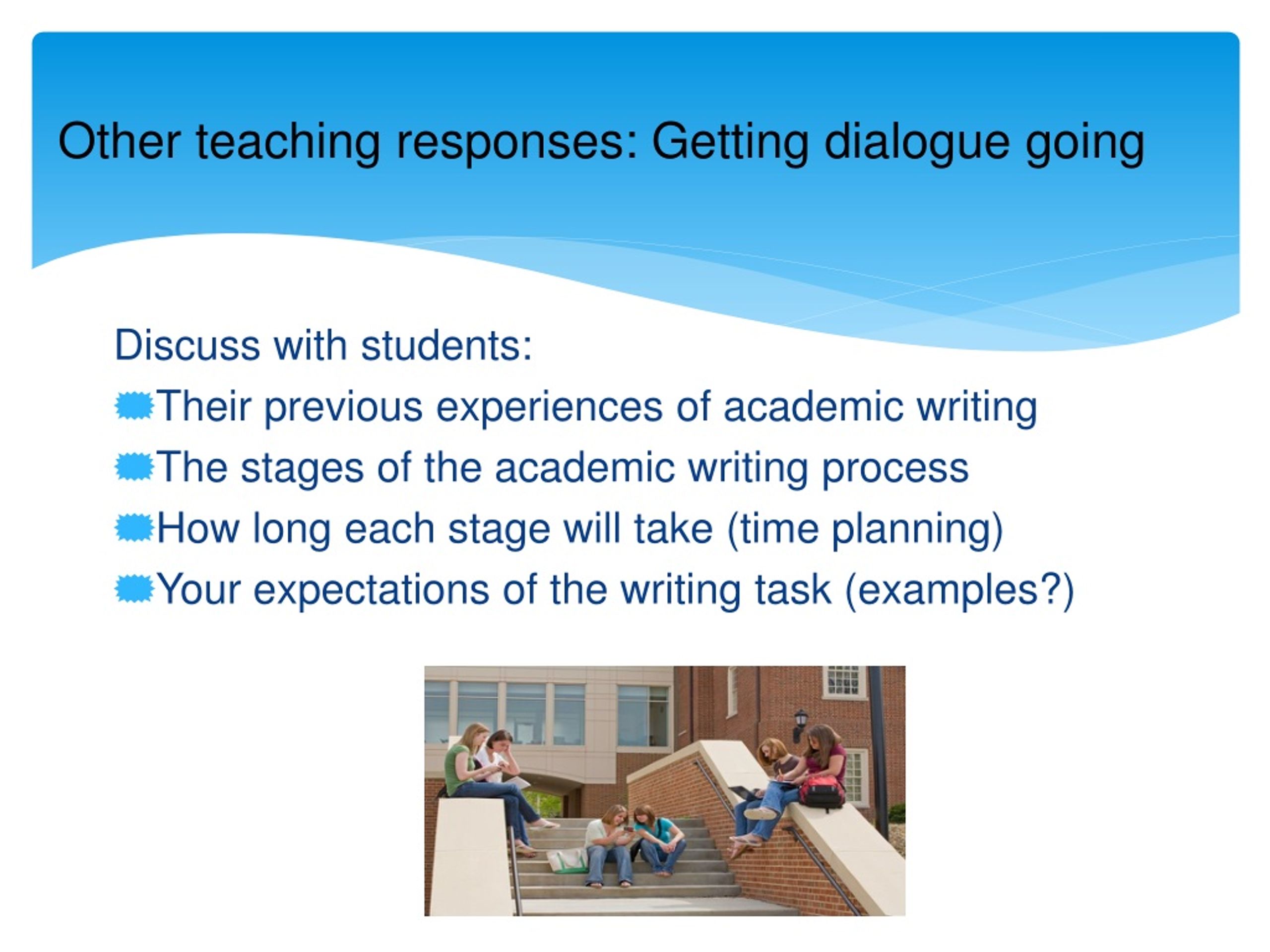 Other teaching responses: Getting dialogue going

Discuss with students:

Their previous experiences of academic writing

The stages of the academic writing process

How long each stage will take (time planning)

Your expectations of the writing task (examples?)